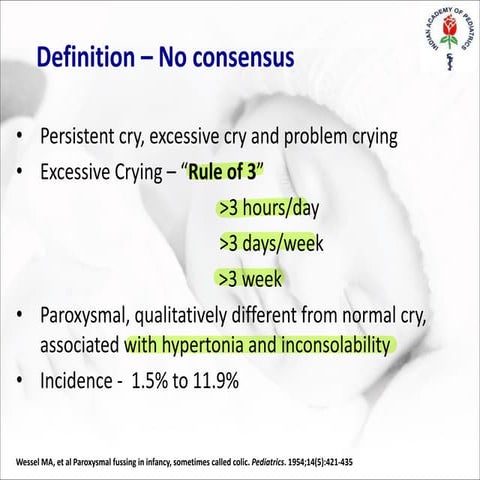 INDIAN ACADEMY OF PEDIATRICS

Definition – No consensus

• Persistent cry, excessive cry and problem crying
• Excessive Crying – "Rule of 3"

>3 hours/day
>3 days/week
>3 week

• Paroxysmal, qualitatively different from normal cry, associated with hypertonia and inconsolability
• Incidence - 1.5% to 11.9%

Wessel MA, et al Paroxysmal fussing in infancy, sometimes called colic. Pediatrics. 1954;14(5):421-435